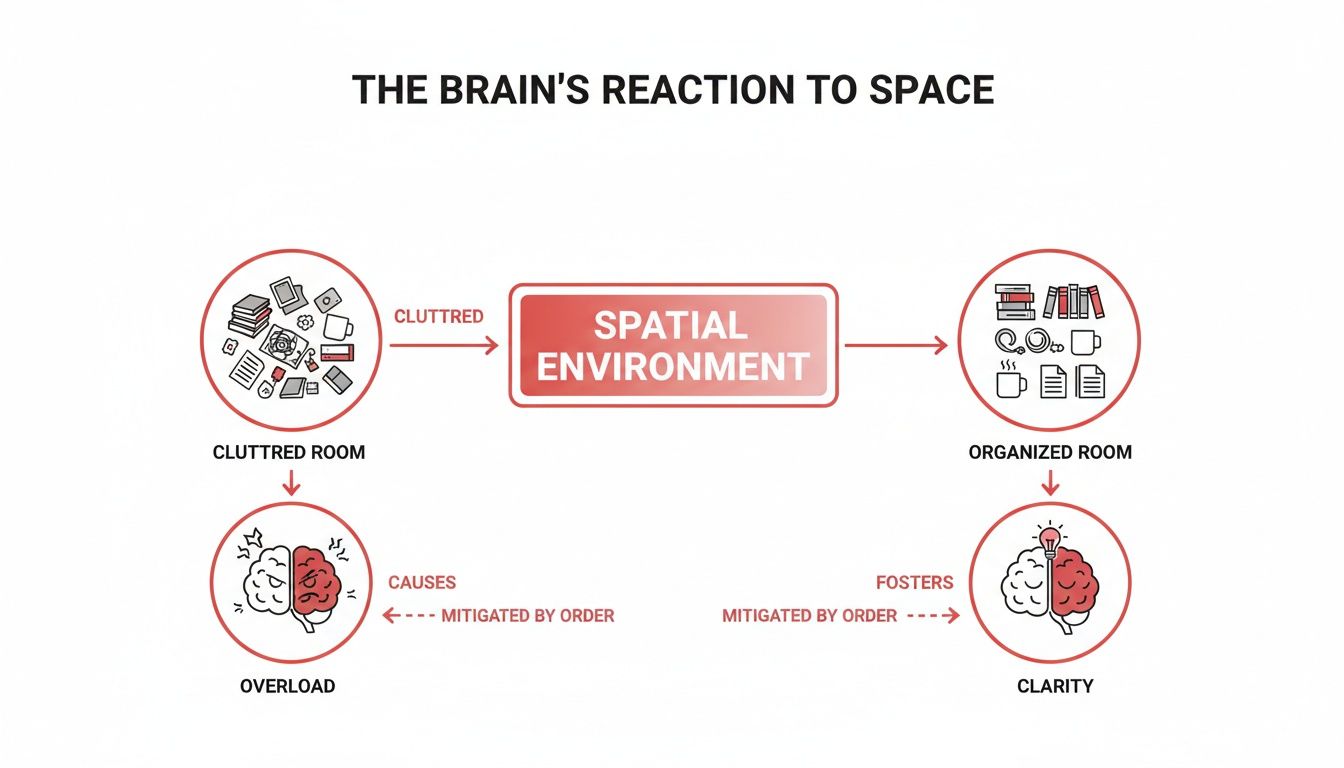 THE BRAIN'S REACTION TO SPACE

CLUTTRED

SPATIAL ENVIRONMENT

CLUTTRED ROOM

ORGANIZED ROOM

CAUSES

MITIGATED BY ORDER

FOSTERS

MITIGATED BY ORDER

OVERLOAD

CLARITY